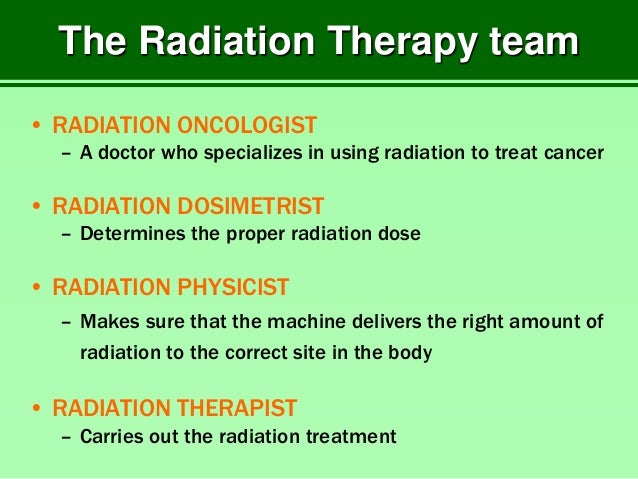 The Radiation Therapy team

• RADIATION ONCOLOGIST
– A doctor who specializes in using radiation to treat cancer

• RADIATION DOSIMETRIST
– Determines the proper radiation dose

• RADIATION PHYSICIST
– Makes sure that the machine delivers the right amount of radiation to the correct site in the body

• RADIATION THERAPIST
– Carries out the radiation treatment